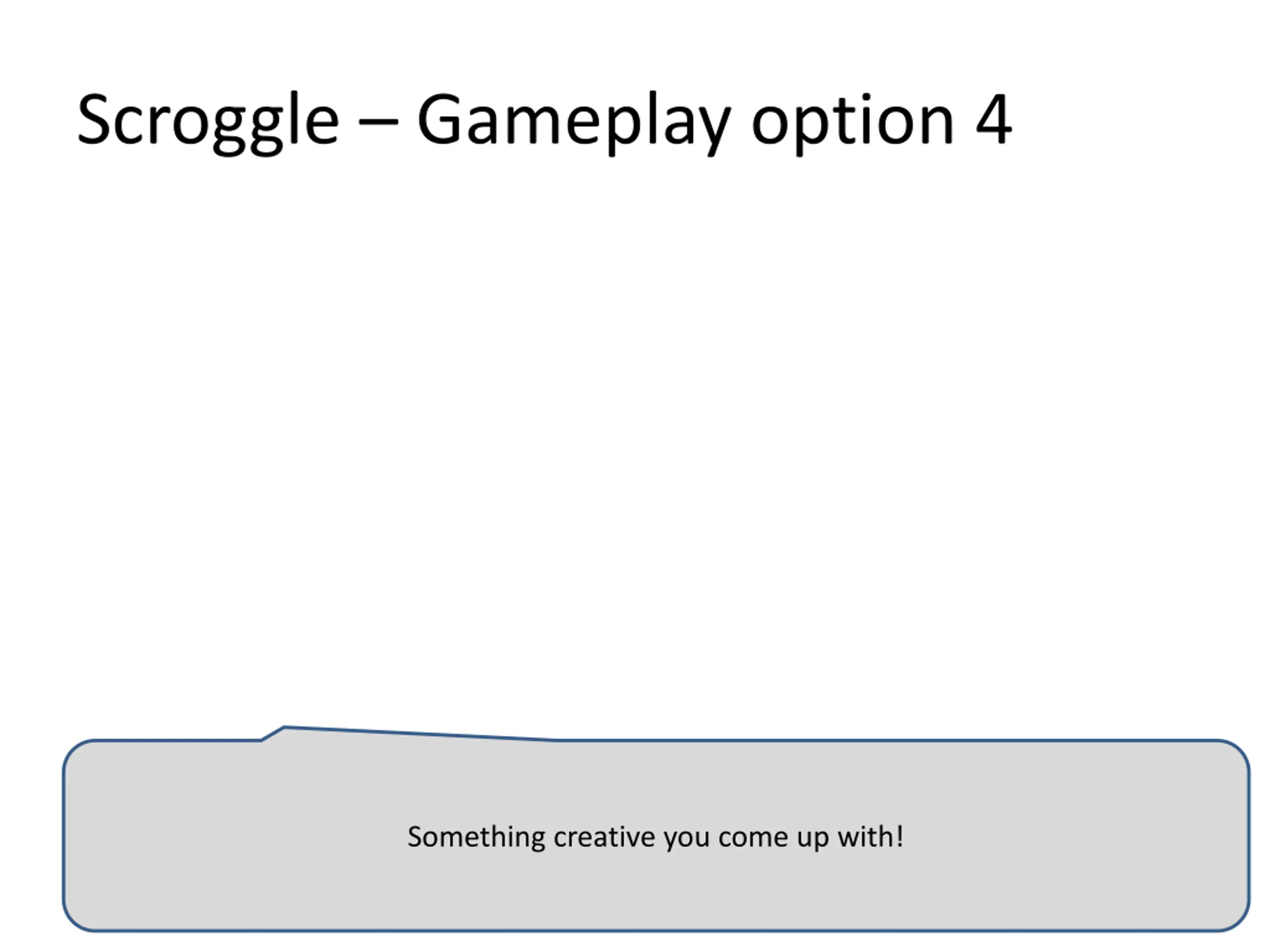 Scroggle – Gameplay option 4

Something creative you come up with!